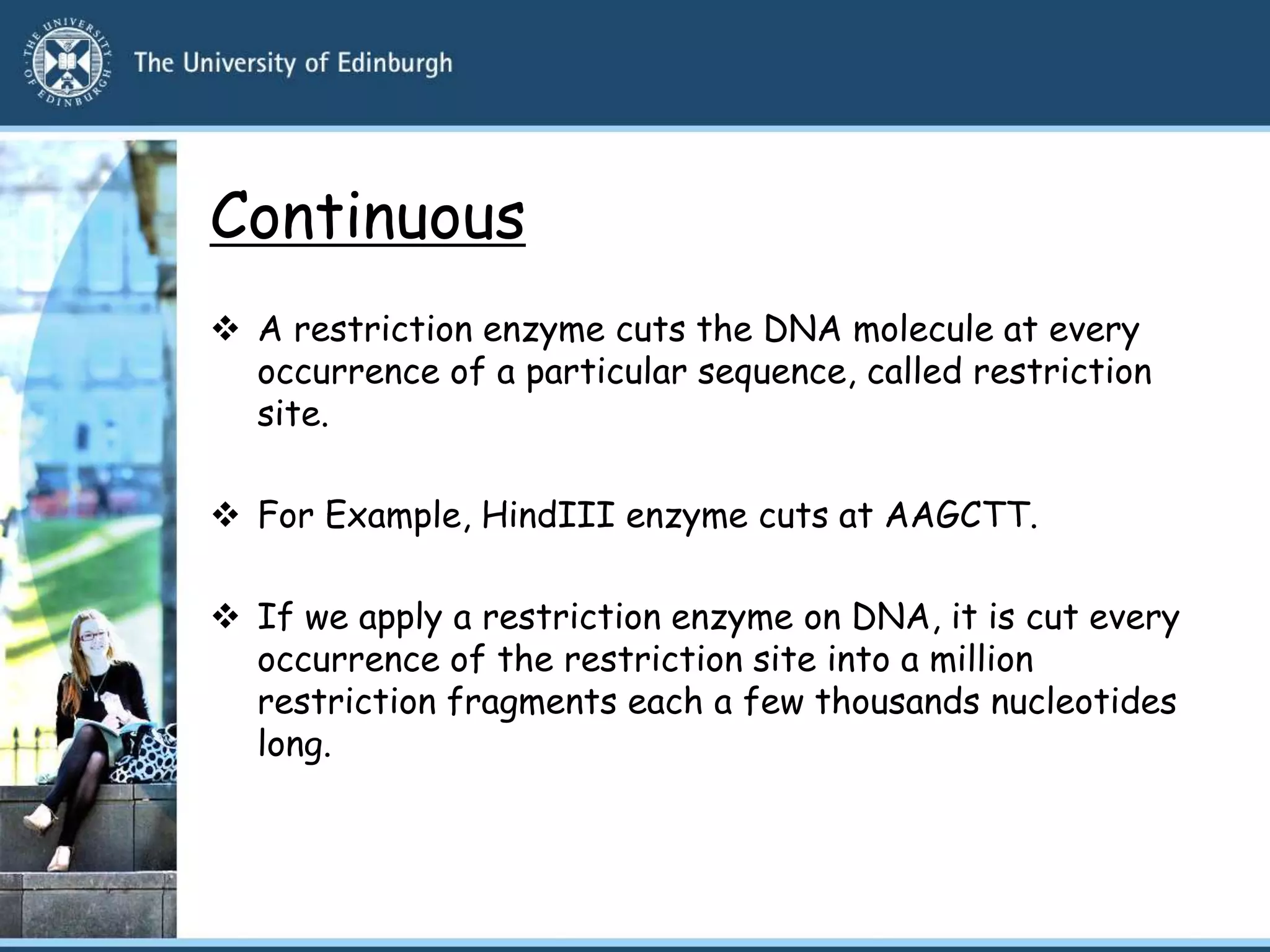 THE UNIVERSITY OF EDINBURGH

The University of Edinburgh

Continuous

❖ A restriction enzyme cuts the DNA molecule at every occurrence of a particular sequence, called restriction site.

❖ For Example, HindIII enzyme cuts at AAGCTT.

❖ If we apply a restriction enzyme on DNA, it is cut every occurrence of the restriction site into a million restriction fragments each a few thousands nucleotides long.